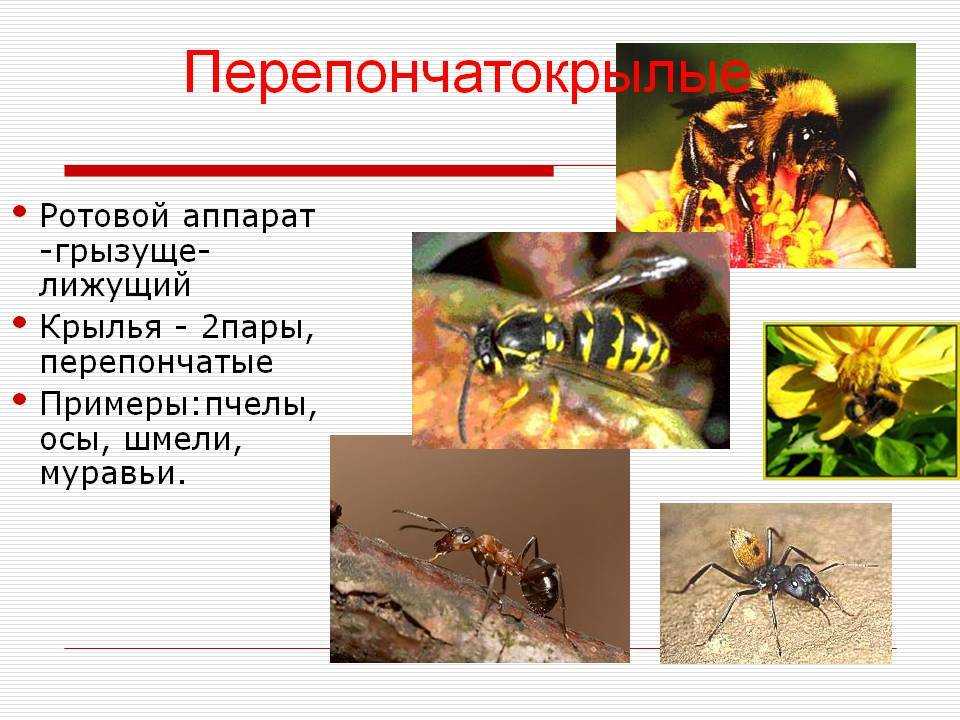 Перепончатокрылые

• Ротовой аппарат -грызуще-лижущий
• Крылья - 2пары, перепончатые
• Примеры:пчелы, осы, шмели, муравьи.